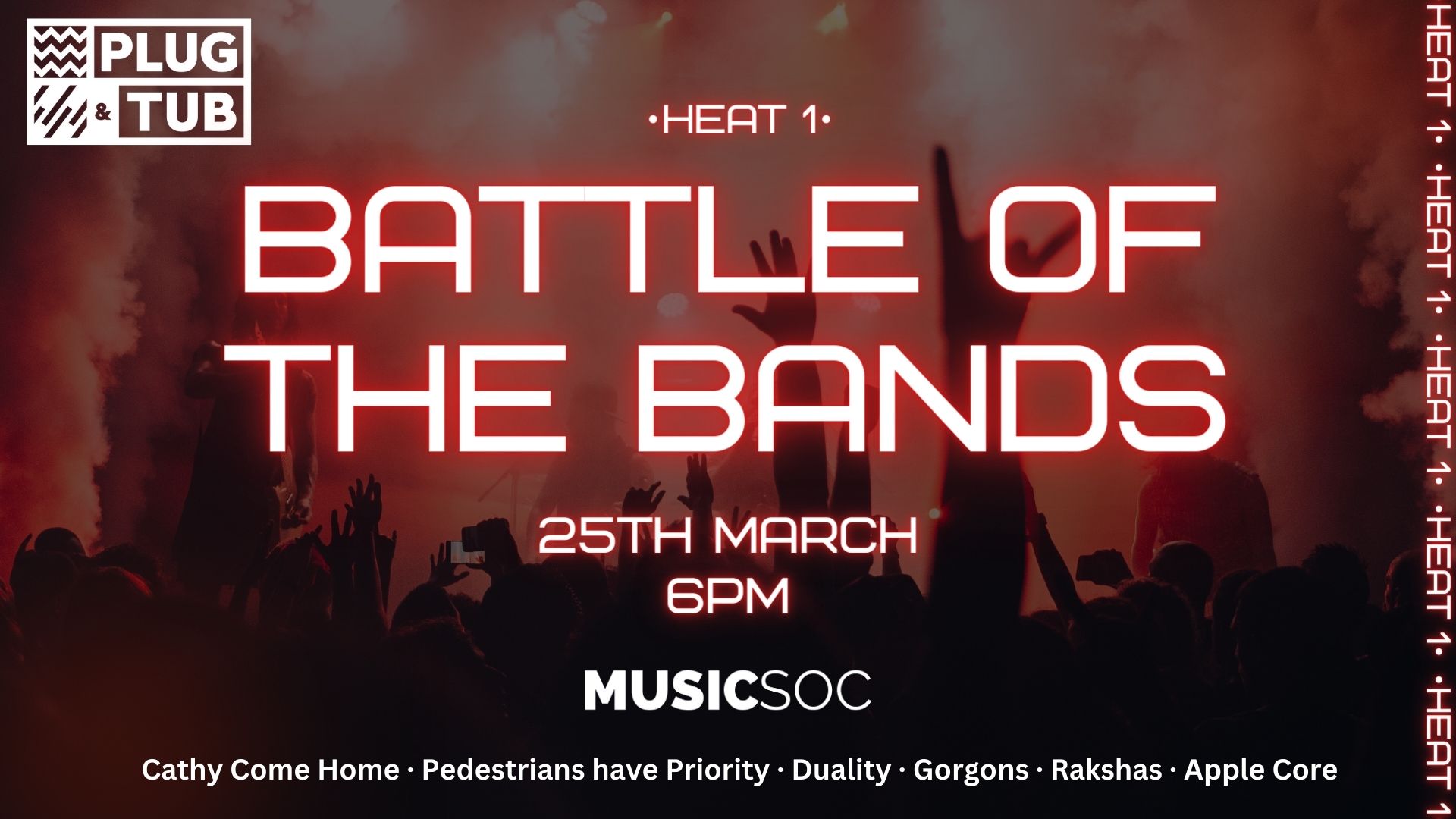 PLUG & TUB

•HEAT 1•

BATTLE OF THE BANDS

25TH MARCH
6PM

MUSICSOC

Cathy Come Home · Pedestrians have Priority · Duality · Gorgons · Rakshas · Apple Core

HEAT 1• •HEAT 1• •HEAT 1• •HEAT 1• •HEAT 1• •HEAT 1